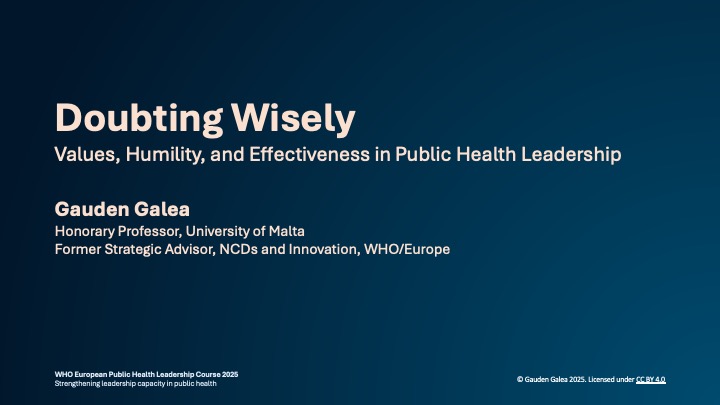 Doubting Wisely
Values, Humility, and Effectiveness in Public Health Leadership

Gauden Galea
Honorary Professor, University of Malta
Former Strategic Advisor, NCDs and Innovation, WHO/Europe

WHO European Public Health Leadership Course 2025
Strengthening leadership capacity in public health

© Gauden Galea 2025. Licensed under CC BY 4.0